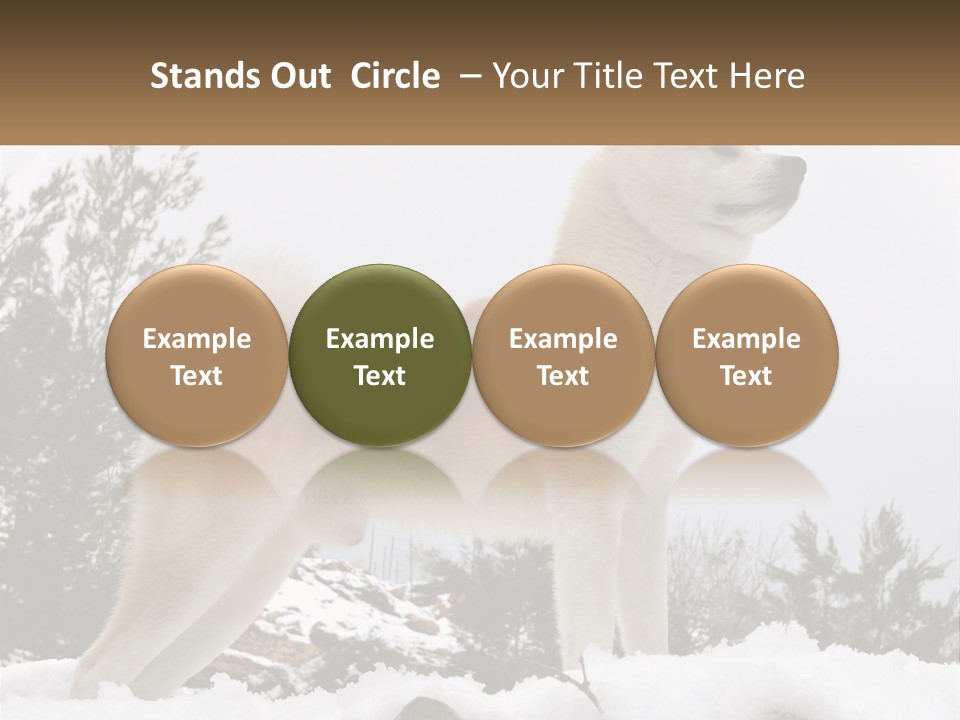 Stands Out Circle – Your Title Text Here

Example Text

Example Text

Example Text

Example Text